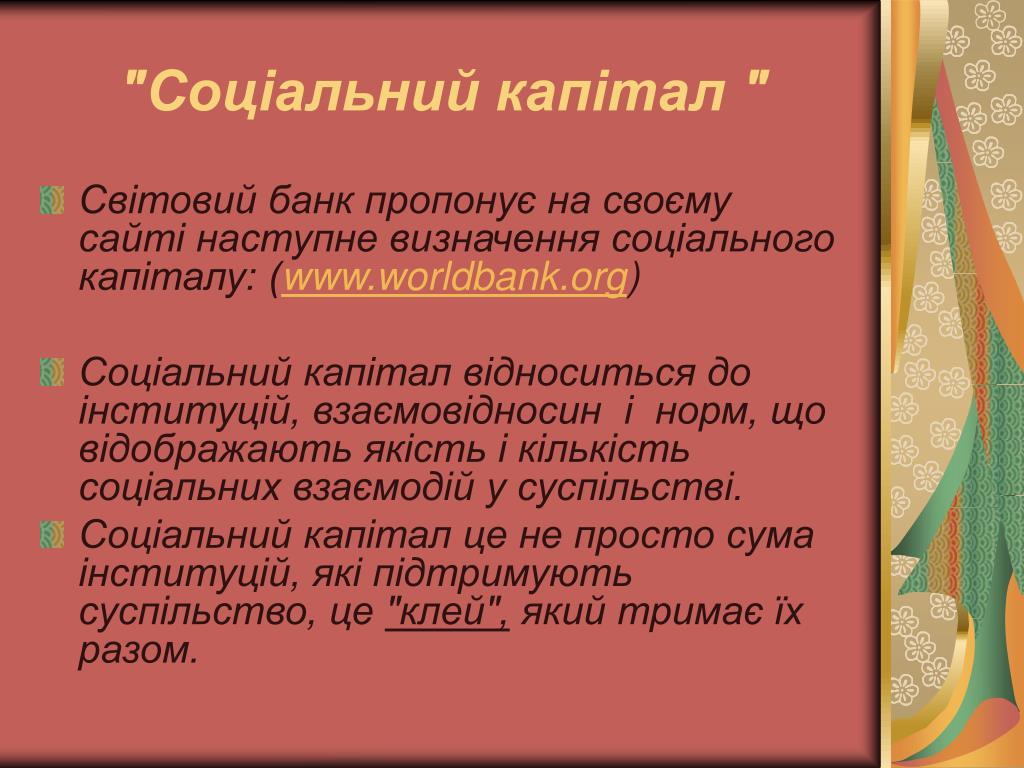 "Соціальний капітал "

Світовий банк пропонує на своєму сайті наступне визначення соціального капіталу: (www.worldbank.org)

Соціальний капітал відноситься до інституцій, взаємовідносин і норм, що відображають якість і кількість соціальних взаємодій у суспільстві.

Соціальний капітал це не просто сума інституцій, які підтримують суспільство, це "клей", який тримає їх разом.